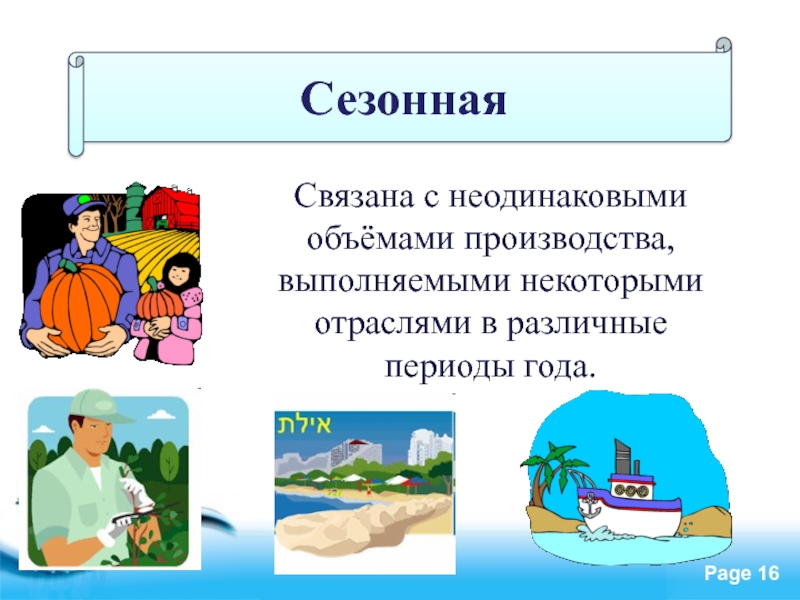 Сезонная

Связана с неодинаковыми объёмами производства, выполняемыми некоторыми отраслями в различные периоды года.

אילת

Page 16